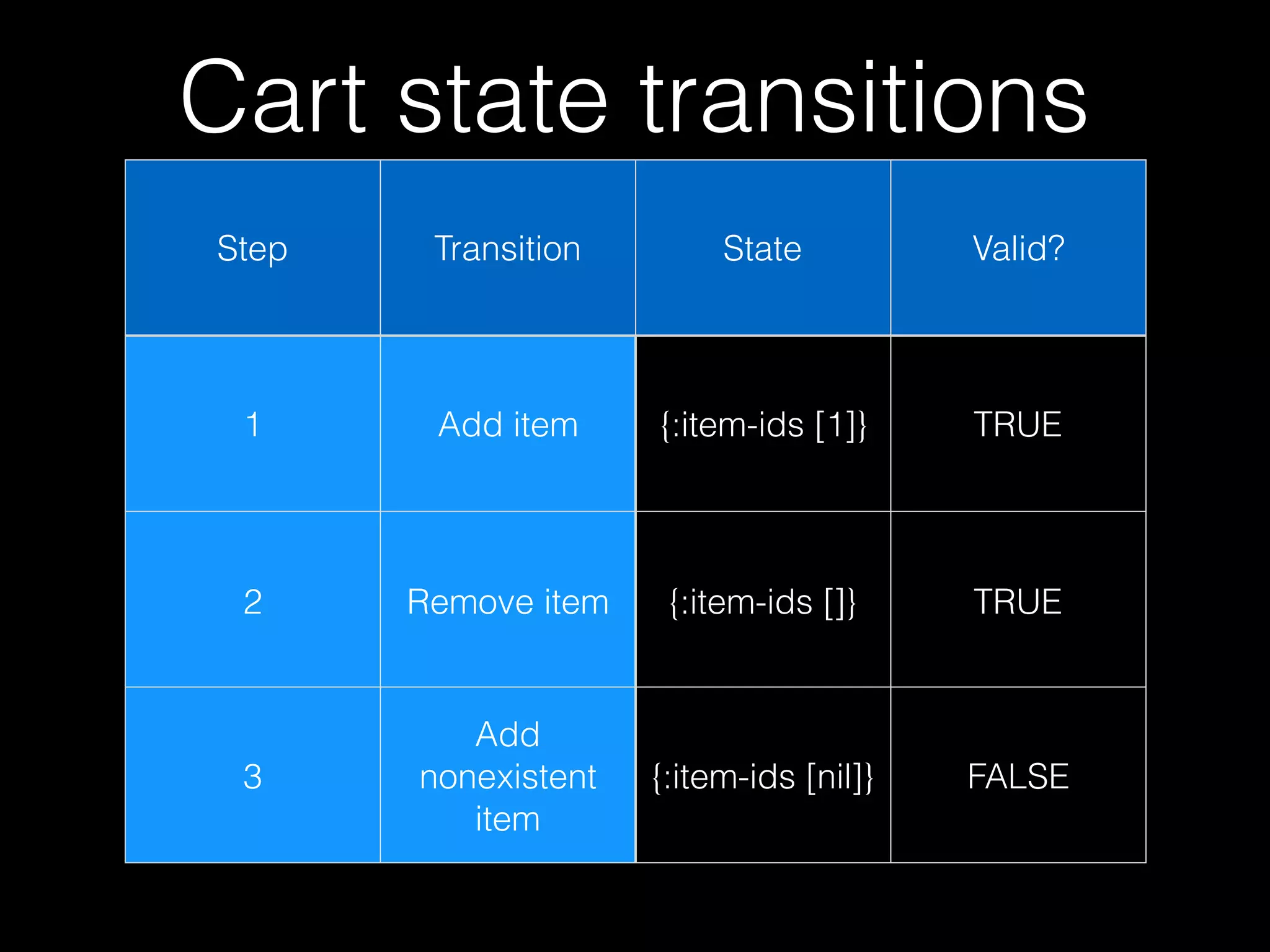 Cart state transitions

| Step | Transition | State | Valid? |
|---|---|---|---|
| 1 | Add item | {:item-ids [1]} | TRUE |
| 2 | Remove item | {:item-ids []} | TRUE |
| 3 | Add nonexistent item | {:item-ids [nil]} | FALSE |